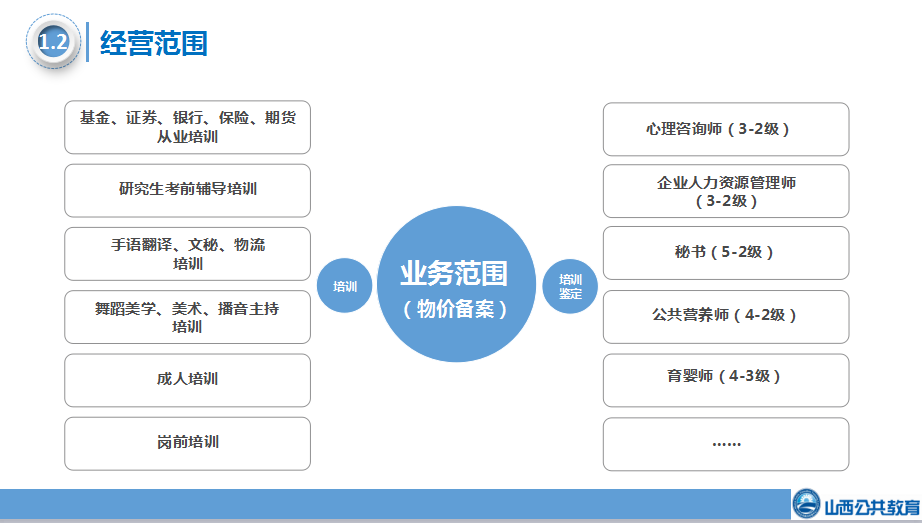 1.2 经营范围

基金、证券、银行、保险、期货从业培训

研究生考前辅导培训

手语翻译、文秘、物流培训

舞蹈美学、美术、播音主持培训

成人培训

岗前培训

培训

业务范围
（物价备案）

培训鉴定

心理咨询师（3-2级）

企业人力资源管理师（3-2级）

秘书（5-2级）

公共营养师（4-2级）

育婴师（4-3级）

……

山西公共教育